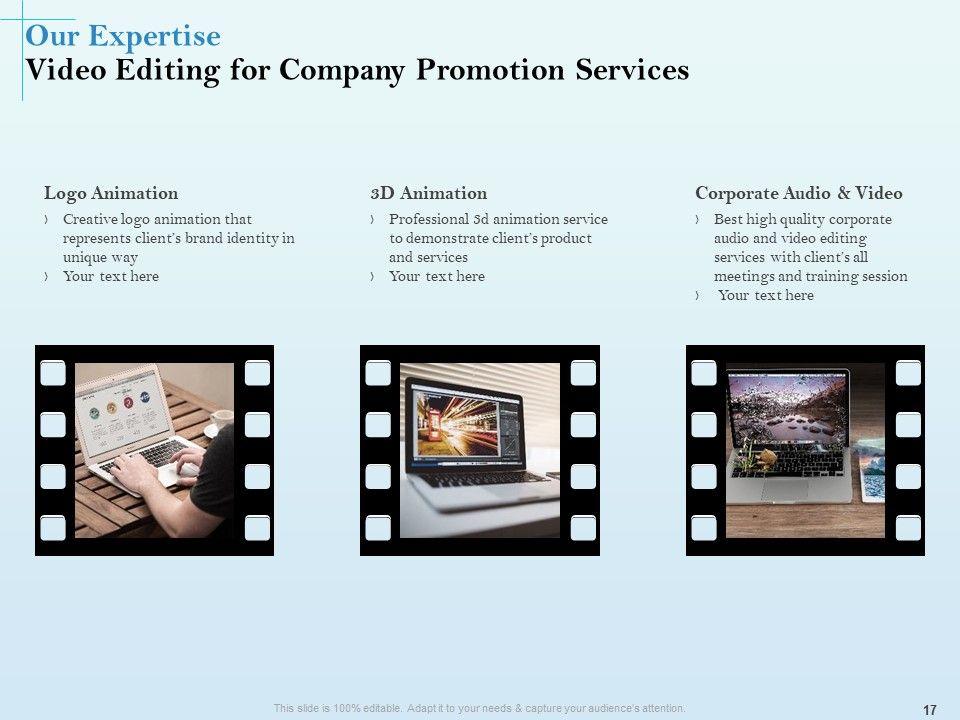 Our Expertise
Video Editing for Company Promotion Services

Logo Animation
› Creative logo animation that represents client's brand identity in unique way
› Your text here

3D Animation
› Professional 3d animation service to demonstrate client's product and services
› Your text here

Corporate Audio & Video
› Best high quality corporate audio and video editing services with client's all meetings and training session
› Your text here

This slide is 100% editable. Adapt it to your needs & capture your audience's attention.

17